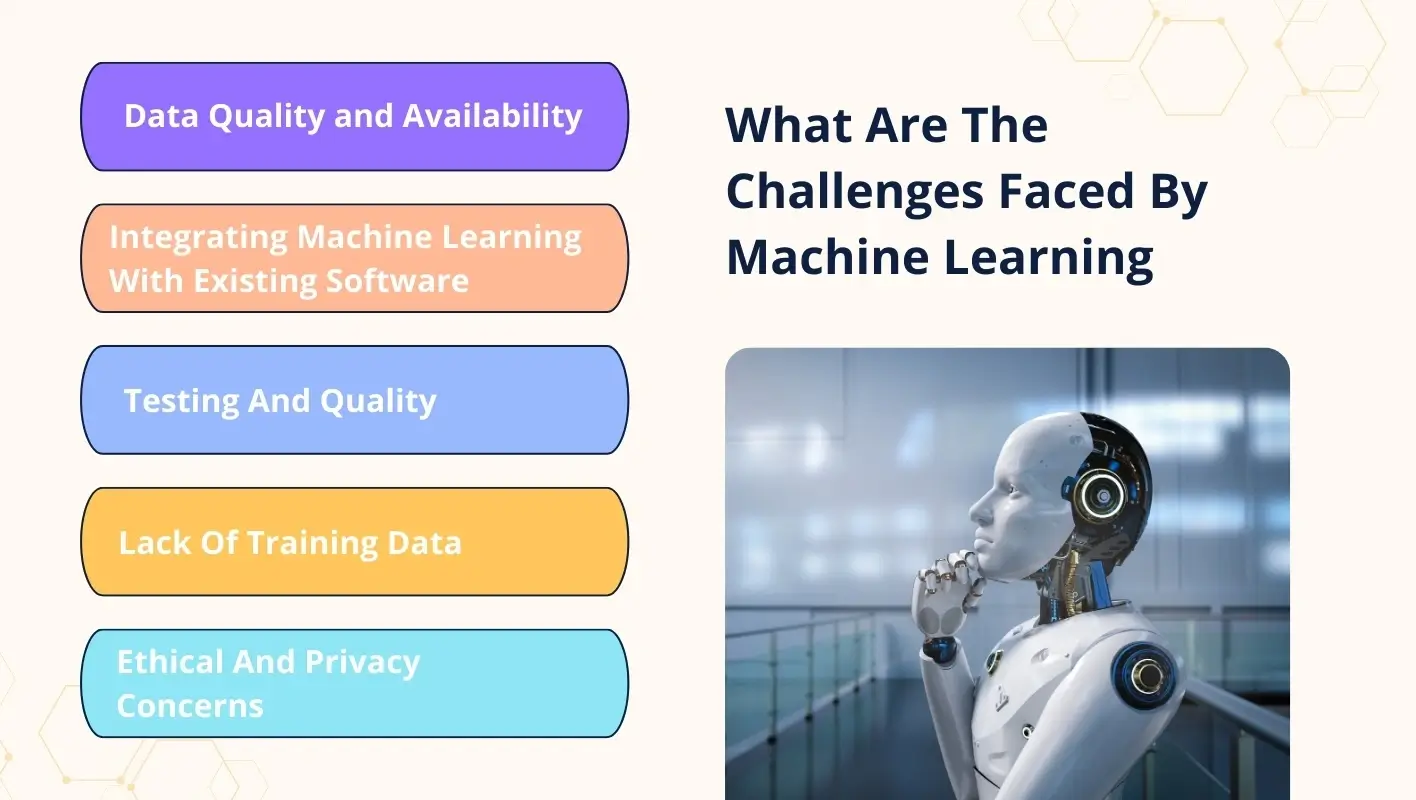 Data Quality and Availability

Integrating Machine Learning With Existing Software

Testing And Quality

Lack Of Training Data

Ethical And Privacy Concerns

What Are The Challenges Faced By Machine Learning